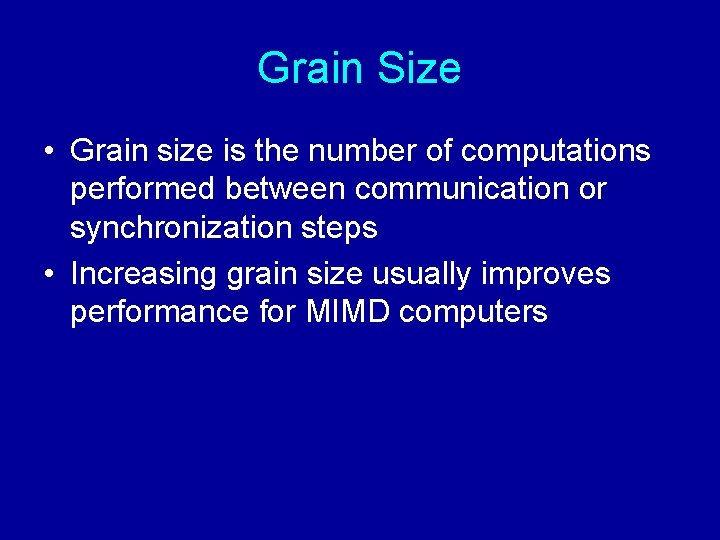 Grain Size

• Grain size is the number of computations performed between communication or synchronization steps
• Increasing grain size usually improves performance for MIMD computers